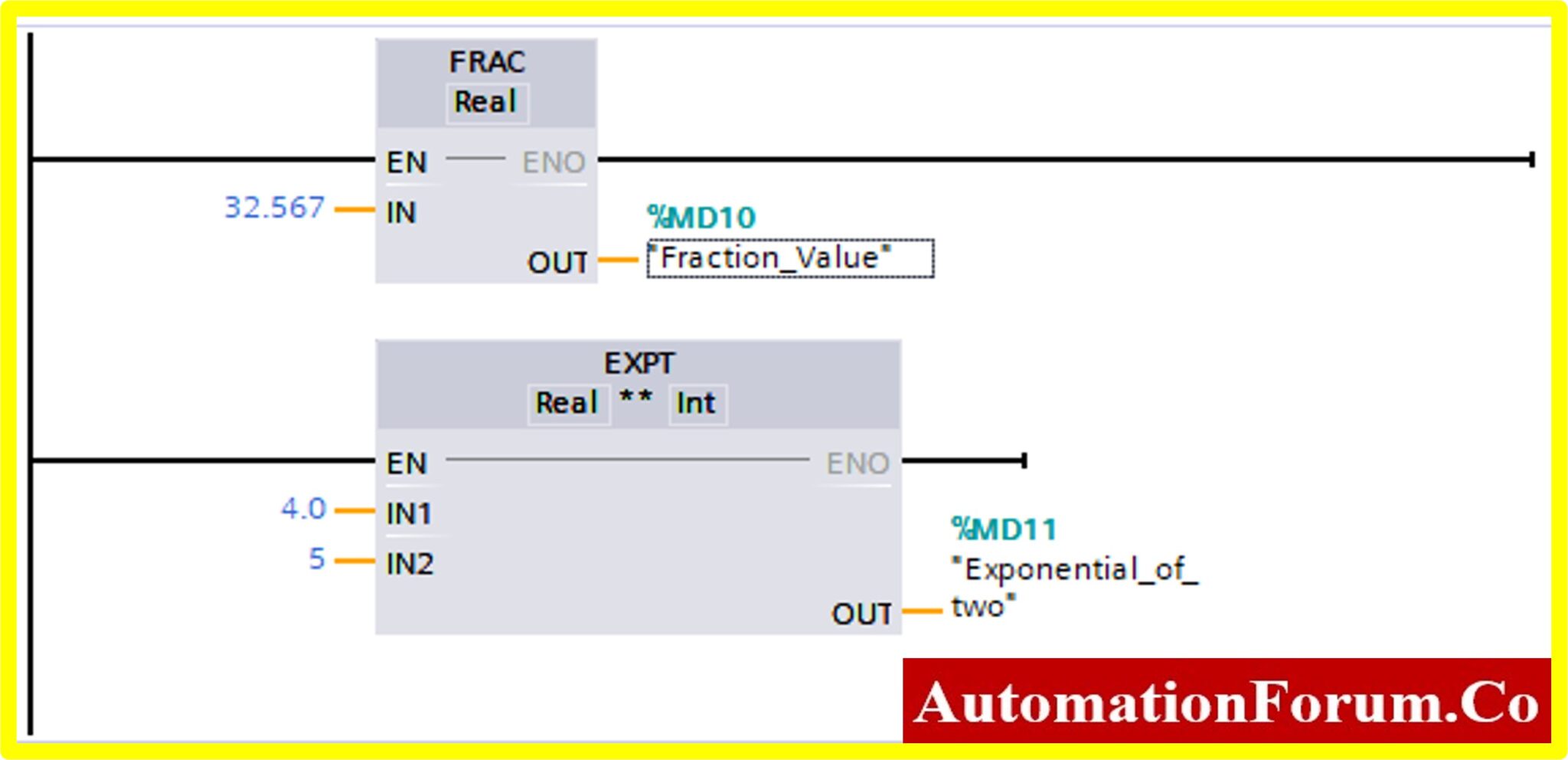 FRAC
Real

EN ENO
32.567 IN
OUT %MD10 "Fraction_Value"

EXPT
Real ** Int

EN ENO
4.0 IN1
5 IN2
OUT %MD11 "Exponential_of_two"

AutomationForum.Co